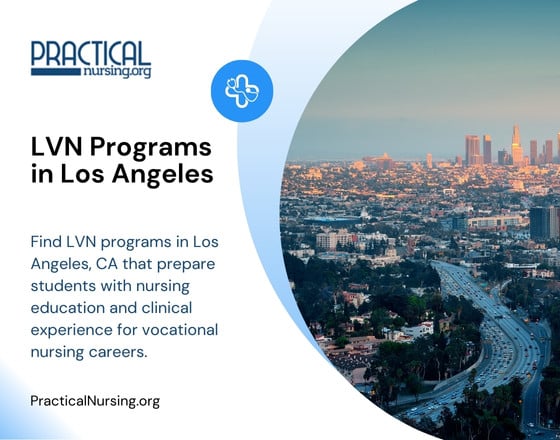 PRACTICAL
nursing.org

LVN Programs in Los Angeles

Find LVN programs in Los Angeles, CA that prepare students with nursing education and clinical experience for vocational nursing careers.

PracticalNursing.org